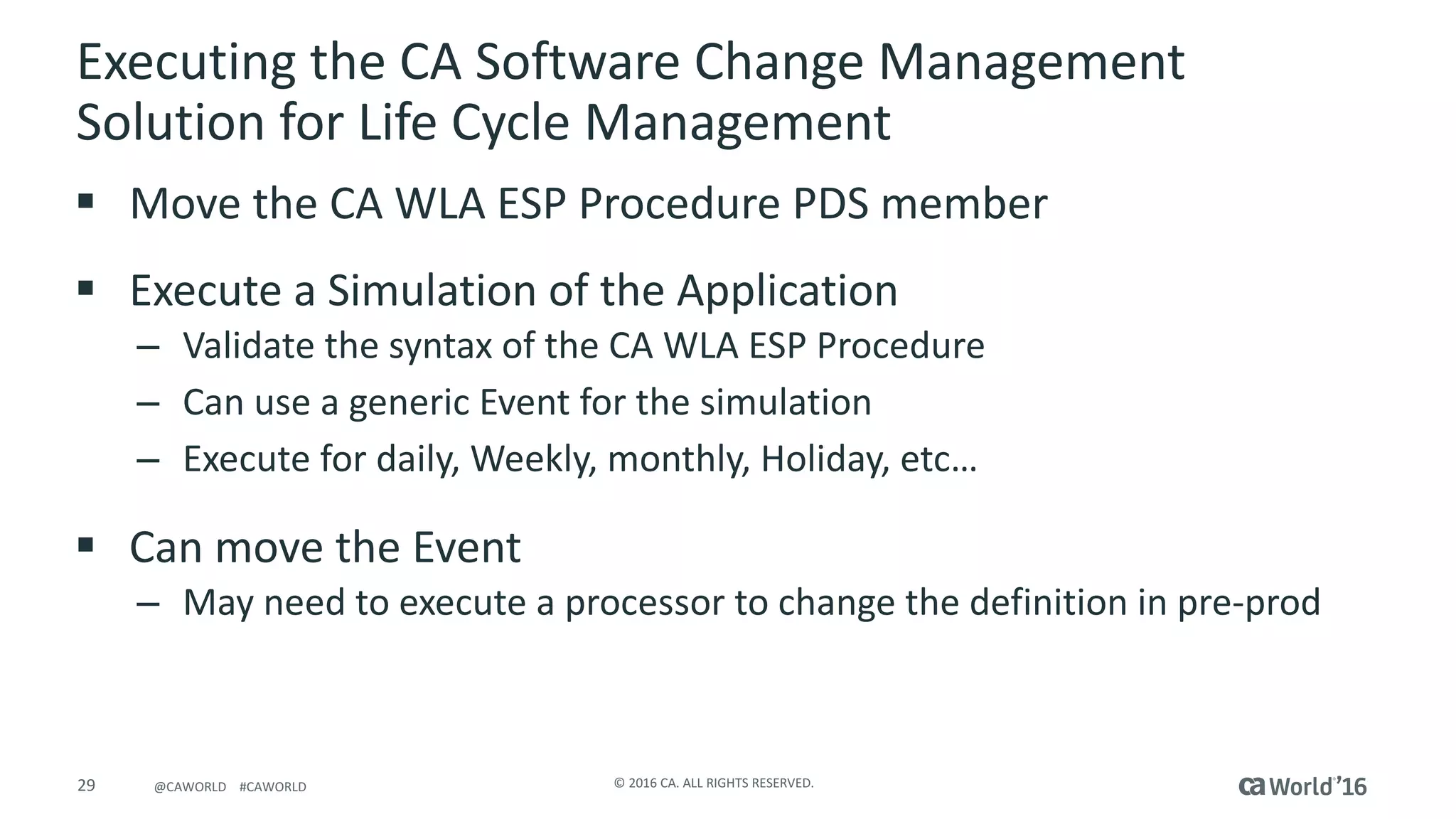 Executing the CA Software Change Management Solution for Life Cycle Management

▪ Move the CA WLA ESP Procedure PDS member

▪ Execute a Simulation of the Application
– Validate the syntax of the CA WLA ESP Procedure
– Can use a generic Event for the simulation
– Execute for daily, Weekly, monthly, Holiday, etc…

▪ Can move the Event
– May need to execute a processor to change the definition in pre-prod

29 @CAWORLD #CAWORLD © 2016 CA. ALL RIGHTS RESERVED. ca World'16